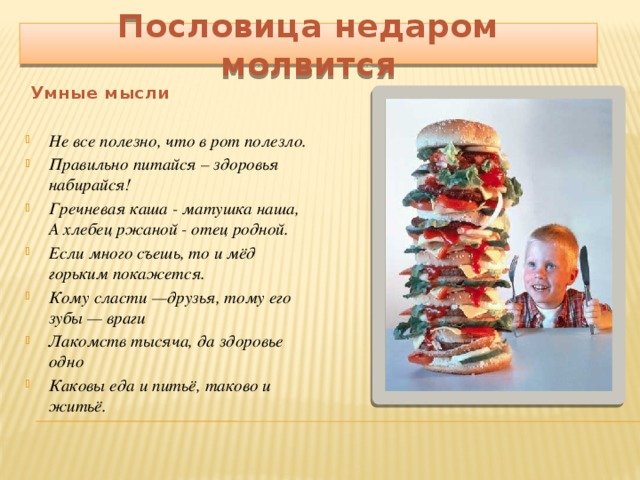 Пословица недаром молвится

Умные мысли

Не все полезно, что в рот полезло.

Правильно питайся – здоровья набирайся!

Гречневая каша - матушка наша, А хлебец ржаной - отец родной.

Если много съешь, то и мёд горьким покажется.

Кому сласти —друзья, тому его зубы — враги

Лакомств тысяча, да здоровье одно

Каковы еда и питьё, таково и житьё.